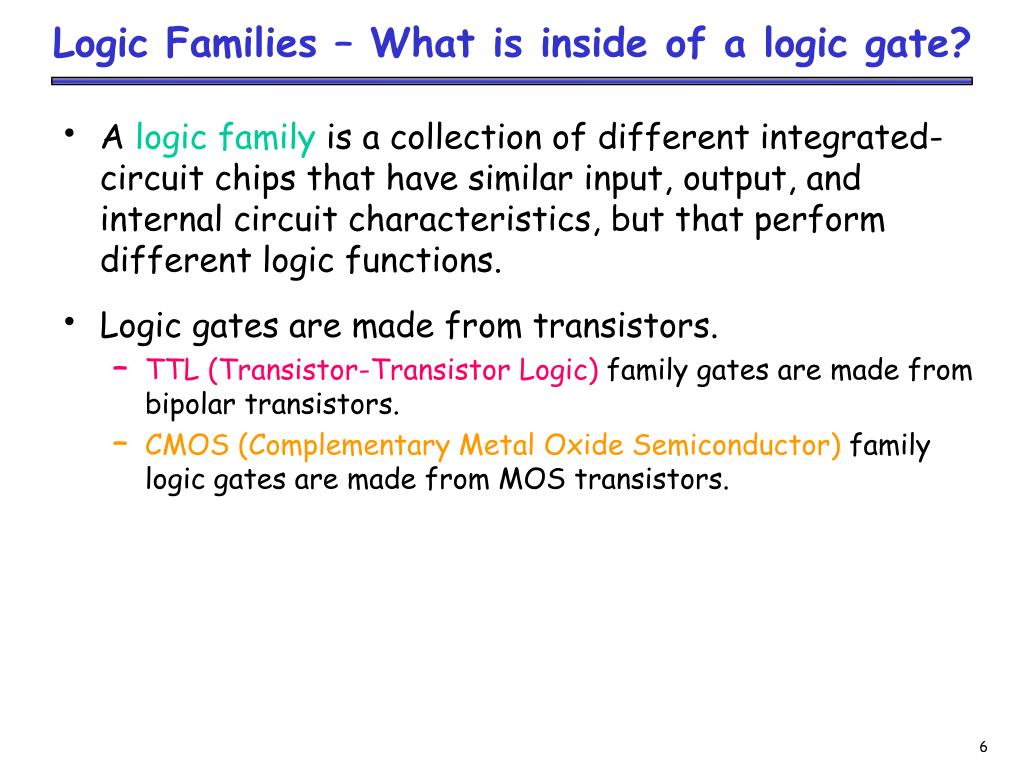 Logic Families – What is inside of a logic gate?

• A logic family is a collection of different integrated-circuit chips that have similar input, output, and internal circuit characteristics, but that perform different logic functions.

• Logic gates are made from transistors.
  – TTL (Transistor-Transistor Logic) family gates are made from bipolar transistors.
  – CMOS (Complementary Metal Oxide Semiconductor) family logic gates are made from MOS transistors.

6